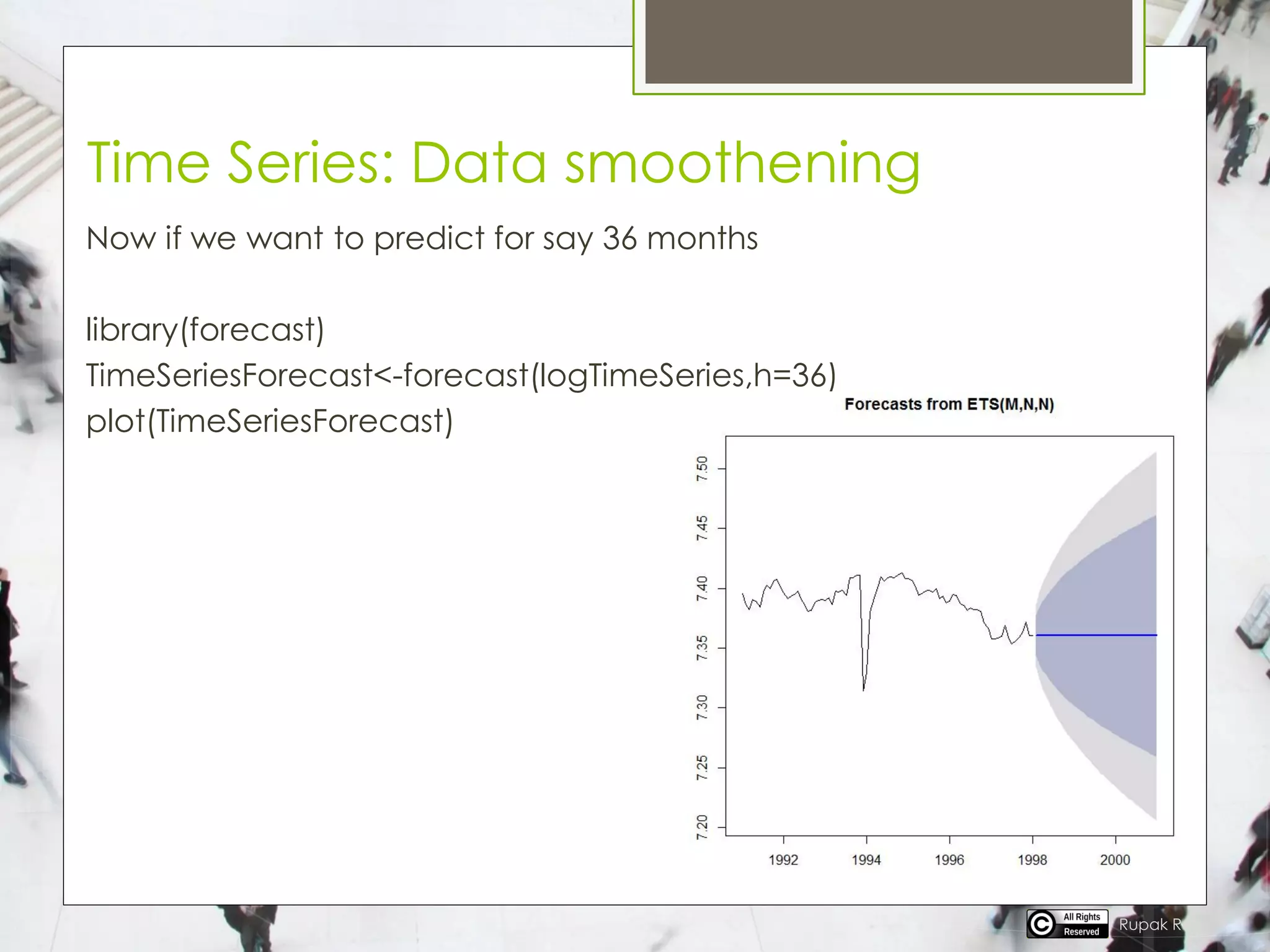 Time Series: Data smoothening

Now if we want to predict for say 36 months

library(forecast)
TimeSeriesForecast<-forecast(logTimeSeries,h=36)
plot(TimeSeriesForecast)

Forecasts from ETS(M,N,N)

7.50
7.45
7.40
7.35
7.30
7.25
7.20

1992 1994 1996 1998 2000

All Rights Reserved

Rupak R